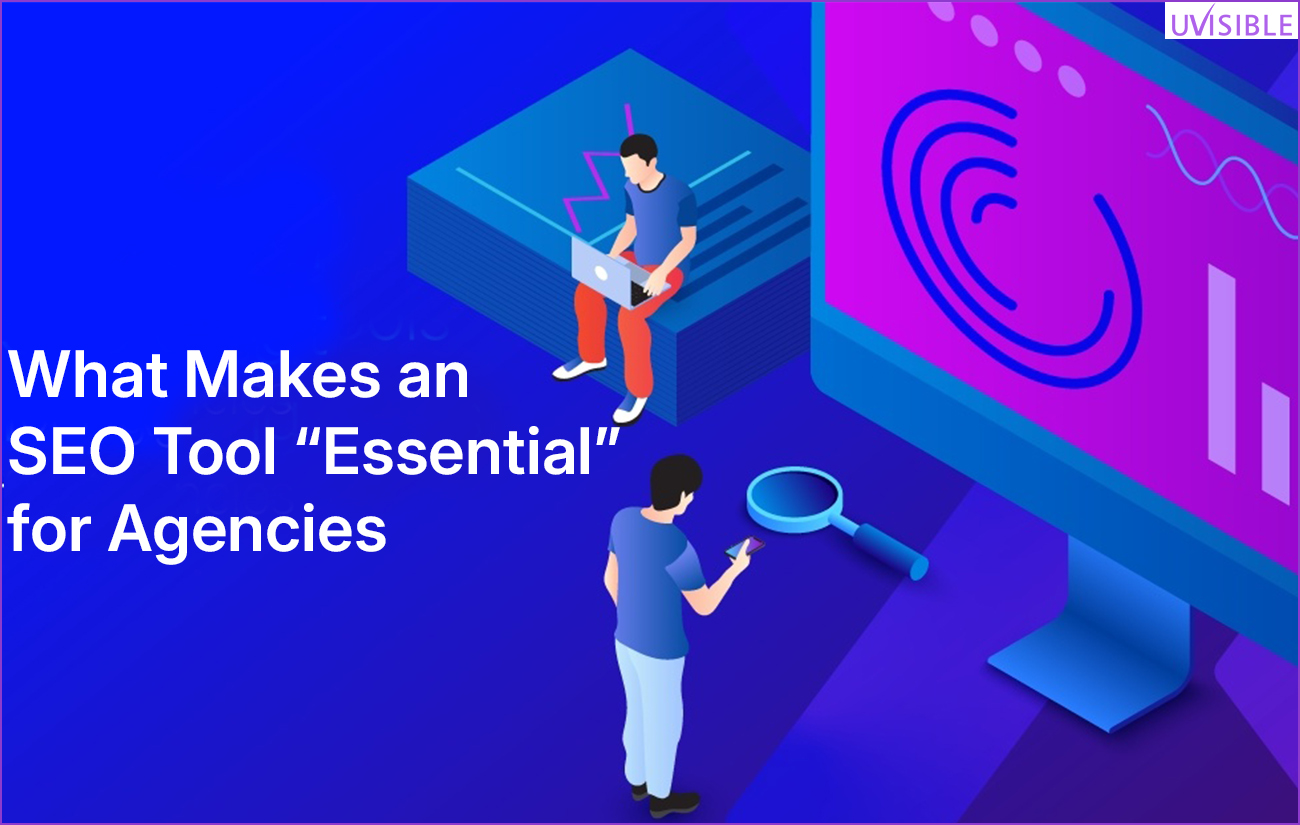 UVISIBLE

What Makes an SEO Tool “Essential” for Agencies